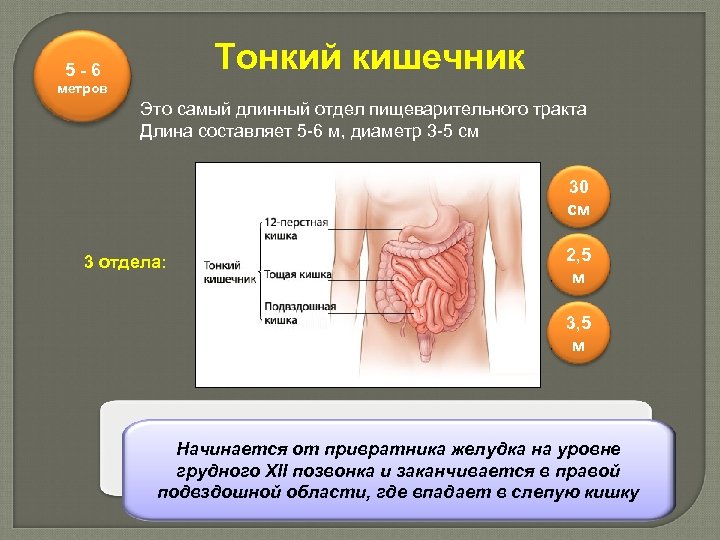 5 - 6
метров

Тонкий кишечник

Это самый длинный отдел пищеварительного тракта
Длина составляет 5-6 м, диаметр 3-5 см

3 отдела:

Тонкий кишечник

12-перстная кишка

Тощая кишка

Подвздошная кишка

30 см

2,5 м

3,5 м

Начинается от привратника желудка на уровне грудного XII позвонка и заканчивается в правой подвздошной области, где впадает в слепую кишку